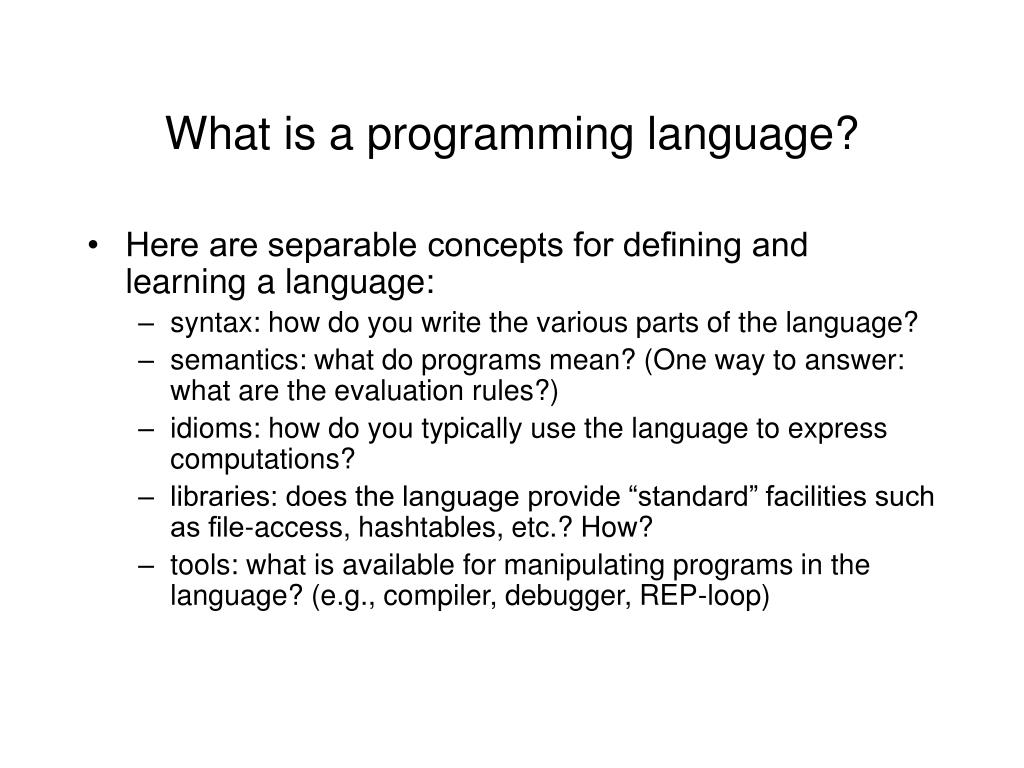 What is a programming language?

• Here are separable concepts for defining and learning a language:

– syntax: how do you write the various parts of the language?

– semantics: what do programs mean? (One way to answer: what are the evaluation rules?)

– idioms: how do you typically use the language to express computations?

– libraries: does the language provide “standard” facilities such as file-access, hashtables, etc.? How?

– tools: what is available for manipulating programs in the language? (e.g., compiler, debugger, REP-loop)